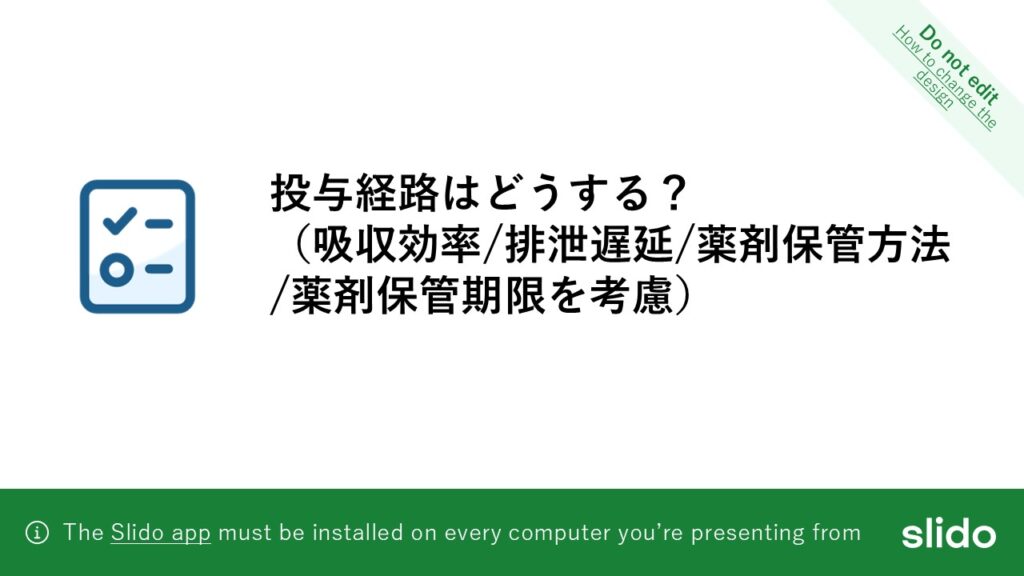 Do not edit
How to change the design

投与経路はどうする？
（吸収効率/排泄遅延/薬剤保管方法/薬剤保管期限を考慮）

The Slido app must be installed on every computer you're presenting from

slido